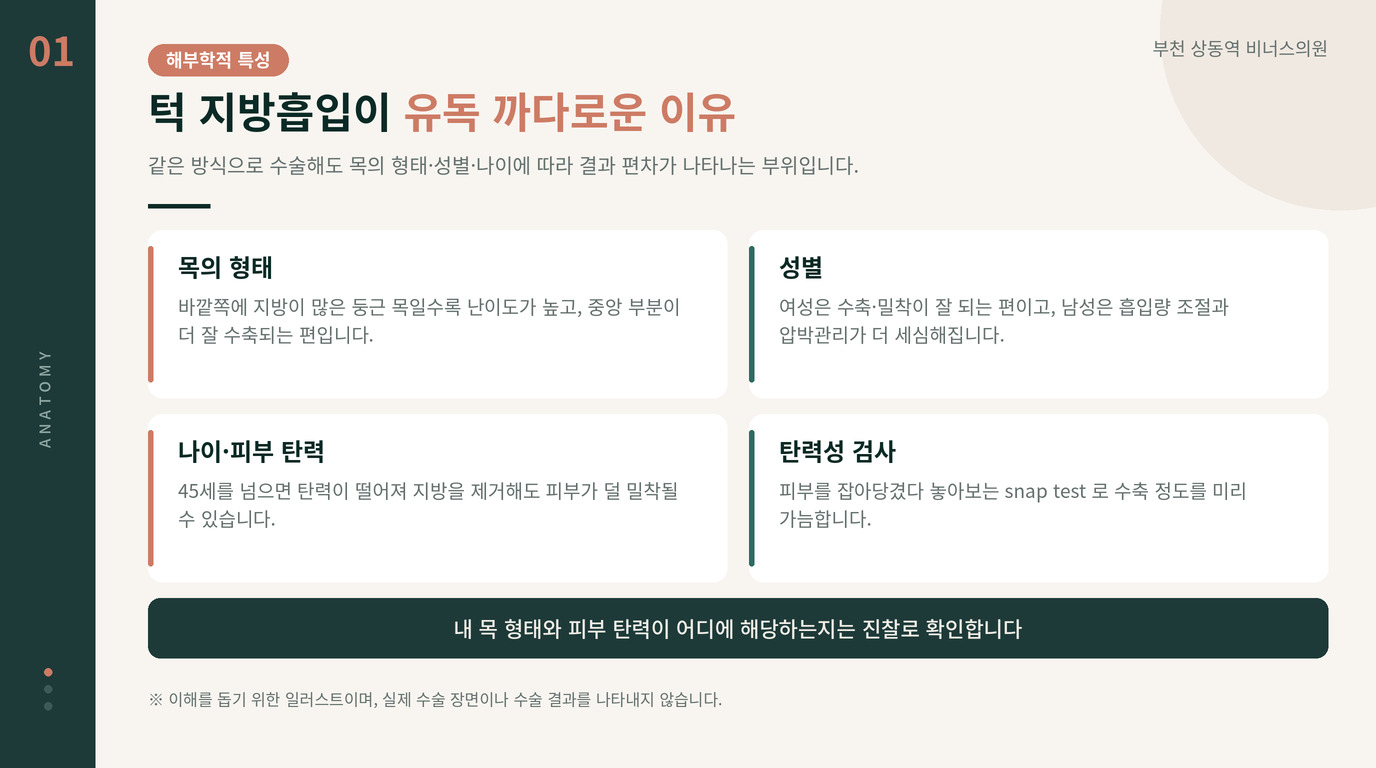 01

ANATOMY

해부학적 특성

부천 상동역 비너스의원

턱 지방흡입이 유독 까다로운 이유

같은 방식으로 수술해도 목의 형태·성별·나이에 따라 결과 편차가 나타나는 부위입니다.

목의 형태
바깥쪽에 지방이 많은 둥근 목일수록 난이도가 높고, 중앙 부분이 더 잘 수축되는 편입니다.

성별
여성은 수축·밀착이 잘 되는 편이고, 남성은 흡입량 조절과 압박관리가 더 세심해집니다.

나이·피부 탄력
45세를 넘으면 탄력이 떨어져 지방을 제거해도 피부가 덜 밀착될 수 있습니다.

탄력성 검사
피부를 잡아당겼다 놓아보는 snap test 로 수축 정도를 미리 가늠합니다.

내 목 형태와 피부 탄력이 어디에 해당하는지는 진찰로 확인합니다

※ 이해를 돕기 위한 일러스트이며, 실제 수술 장면이나 수술 결과를 나타내지 않습니다.